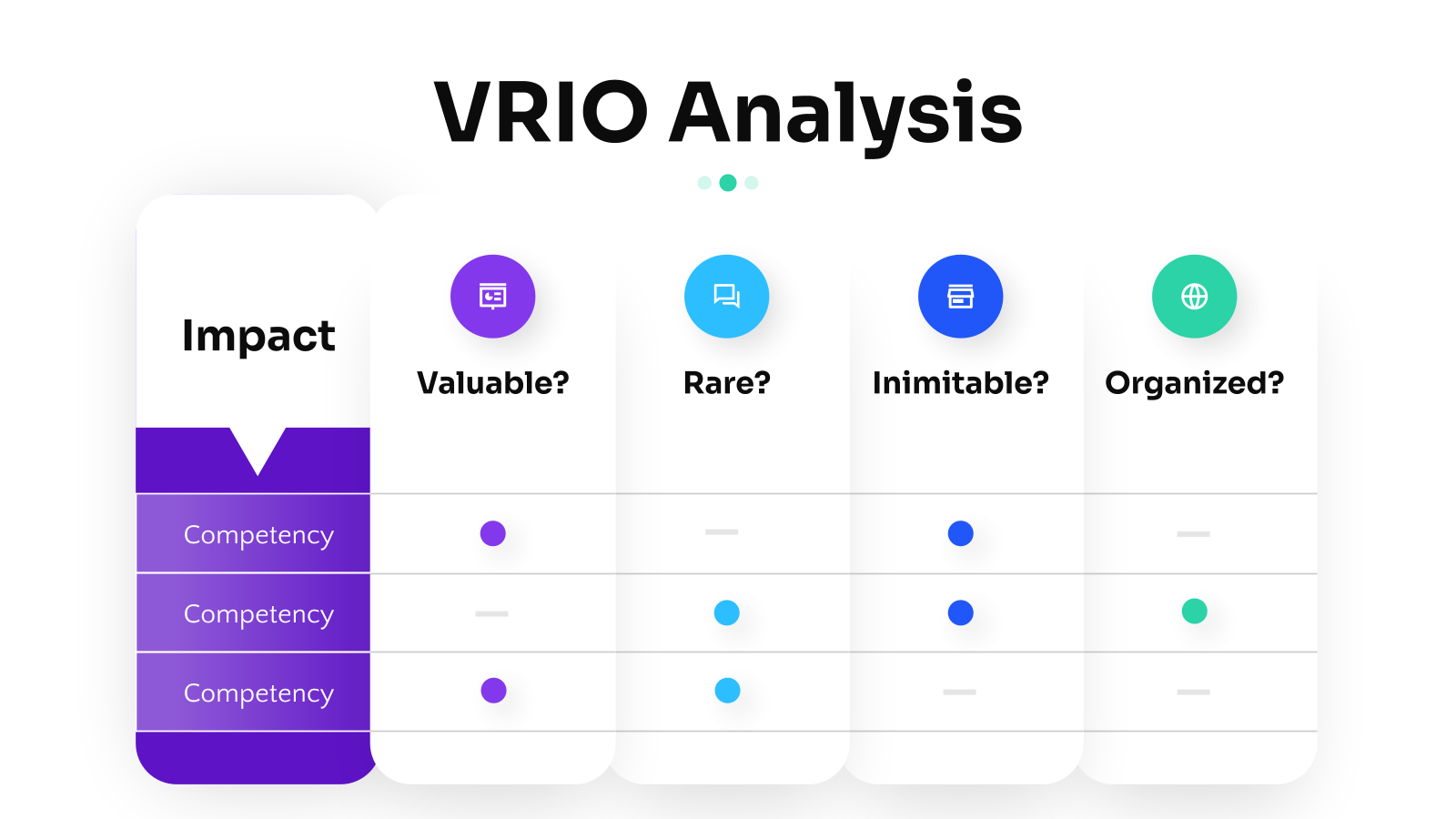 VRIO Analysis

| Impact | Valuable? | Rare? | Inimitable? | Organized? |
|---|---|---|---|---|
| Competency | | | | |
| Competency | | | | |
| Competency | | | | |